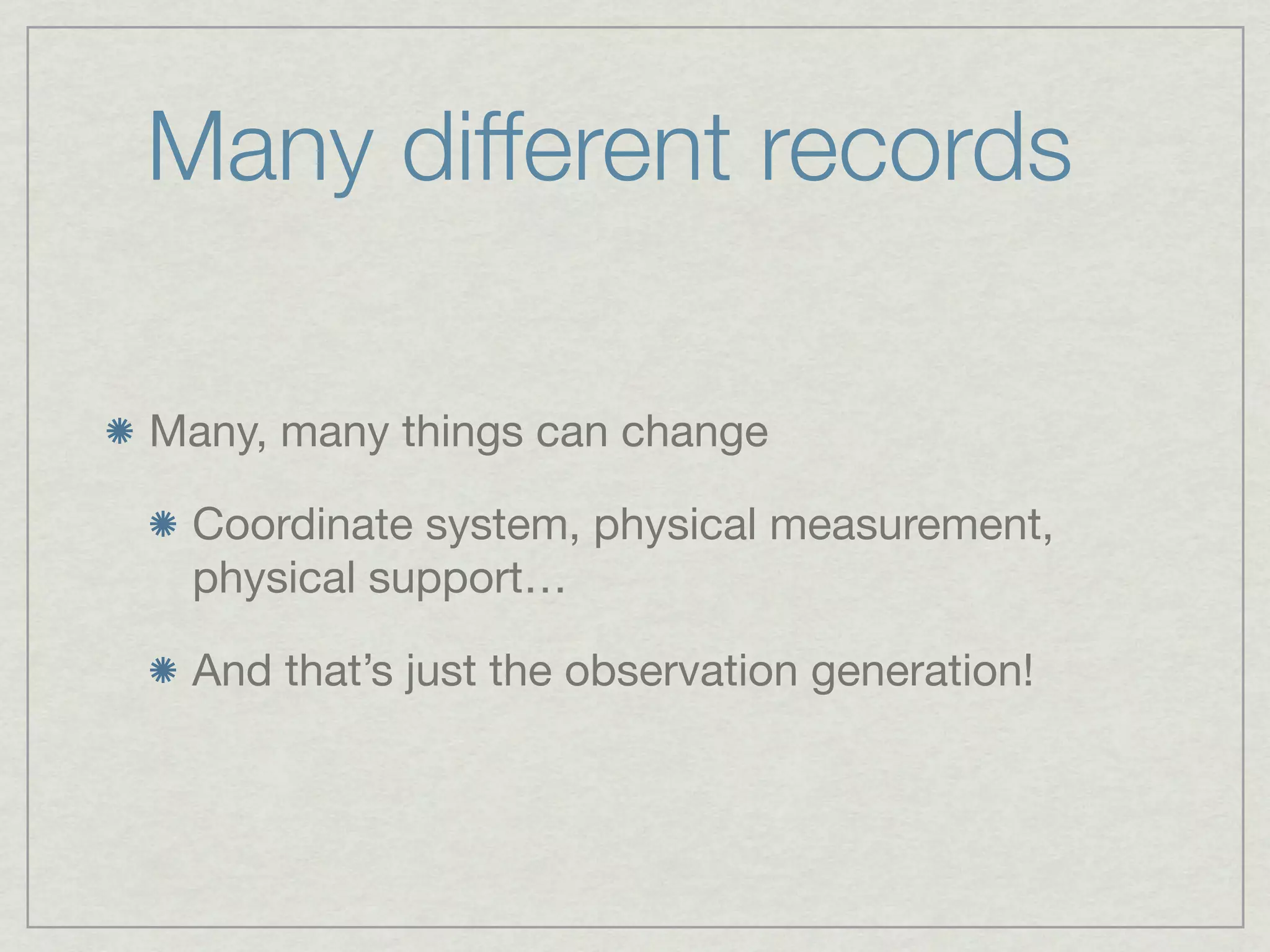 Many different records

Many, many things can change

Coordinate system, physical measurement, physical support…

And that’s just the observation generation!